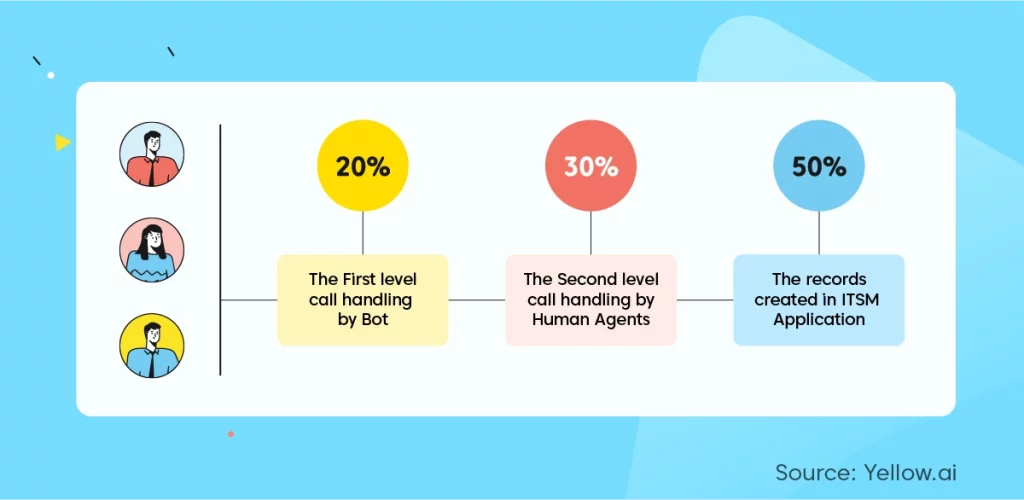 20%

The First level call handling by Bot

30%

The Second level call handling by Human Agents

50%

The records created in ITSM Application

Source: Yellow.ai